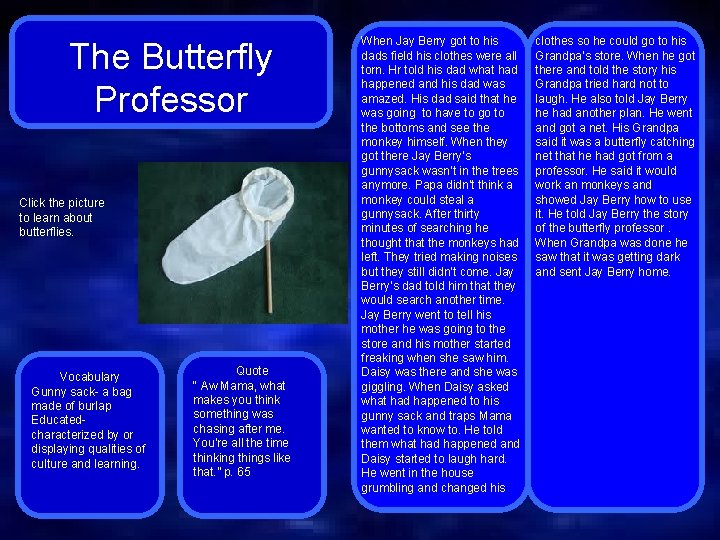 The Butterfly Professor

Click the picture to learn about butterflies.

Vocabulary
Gunny sack- a bag made of burlap
Educated- characterized by or displaying qualities of culture and learning.

Quote
" Aw Mama, what makes you think something was chasing after me. You're all the time thinking things like that." p. 65

When Jay Berry got to his dads field his clothes were all torn. Hr told his dad what had happened and his dad was amazed. His dad said that he was going to have to go to the bottoms and see the monkey himself. When they got there Jay Berry's gunnysack wasn't in the trees anymore. Papa didn't think a monkey could steal a gunnysack. After thirty minutes of searching he thought that the monkeys had left. They tried making noises but they still didn't come. Jay Berry's dad told him that they would search another time. Jay Berry went to tell his mother he was going to the store and his mother started freaking when she saw him. Daisy was there and she was giggling. When Daisy asked what had happened to his gunny sack and traps Mama wanted to know to. He told them what had happened and Daisy started to laugh hard. He went in the house grumbling and changed his clothes so he could go to his Grandpa's store. When he got there and told the story his Grandpa tried hard not to laugh. He also told Jay Berry he had another plan. He went and got a net. His Grandpa said it was a butterfly catching net that he had got from a professor. He said it would work an monkeys and showed Jay Berry how to use it. He told Jay Berry the story of the butterfly professor . When Grandpa was done he saw that it was getting dark and sent Jay Berry home.